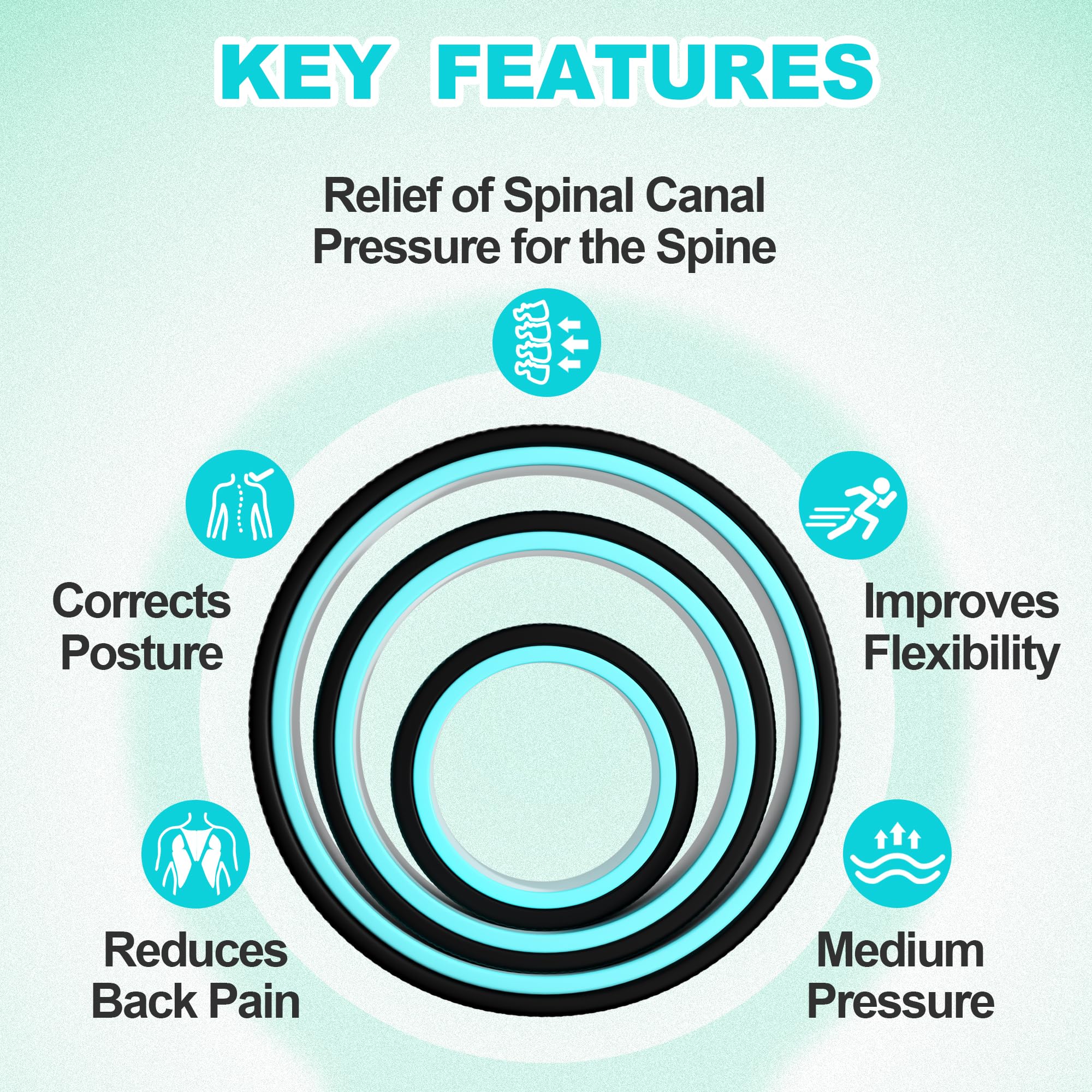 KEY FEATURES

Relief of Spinal Canal Pressure for the Spine

Corrects Posture

Improves Flexibility

Reduces Back Pain

Medium Pressure